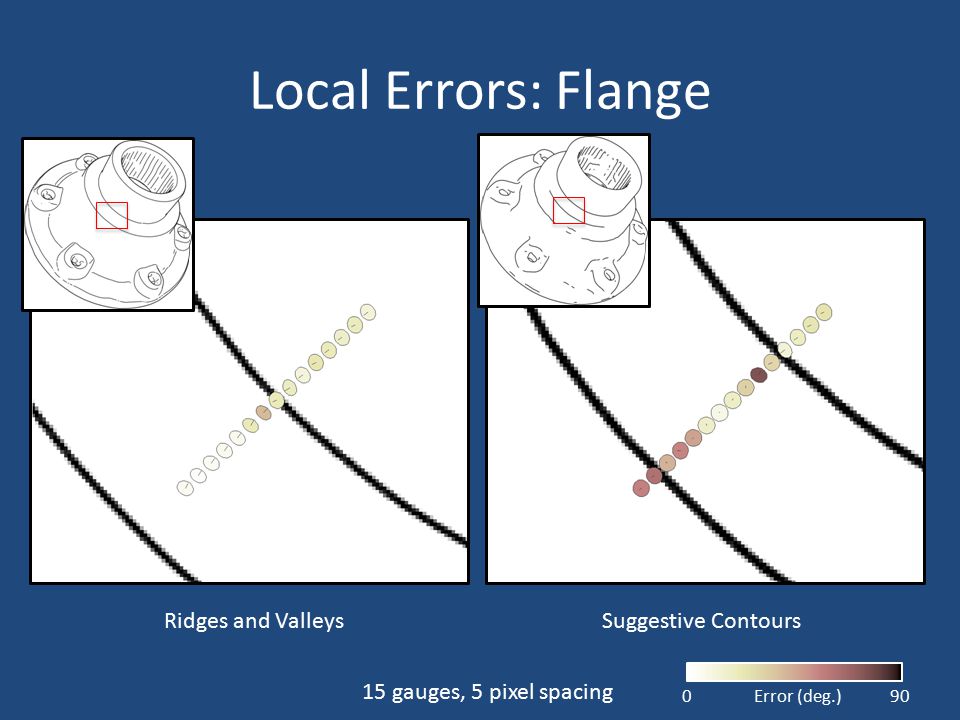 Local Errors: Flange

Ridges and Valleys

Suggestive Contours

15 gauges, 5 pixel spacing

0 Error (deg.) 90